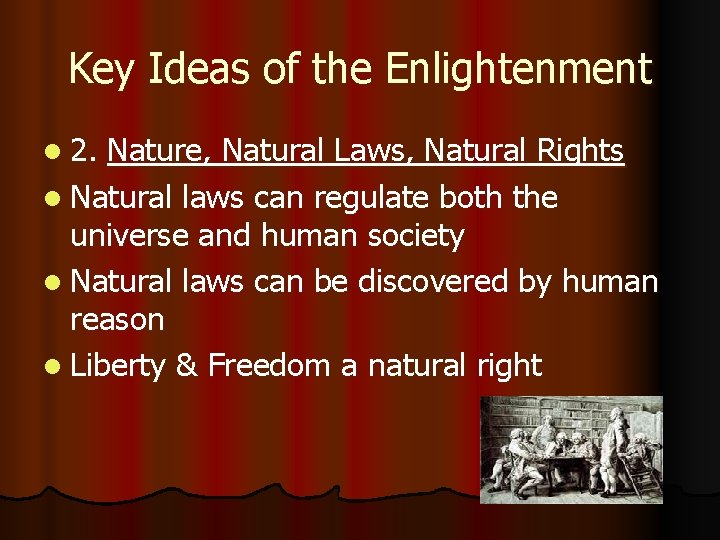 Key Ideas of the Enlightenment

- 2. Nature, Natural Laws, Natural Rights
- Natural laws can regulate both the universe and human society
- Natural laws can be discovered by human reason
- Liberty & Freedom a natural right